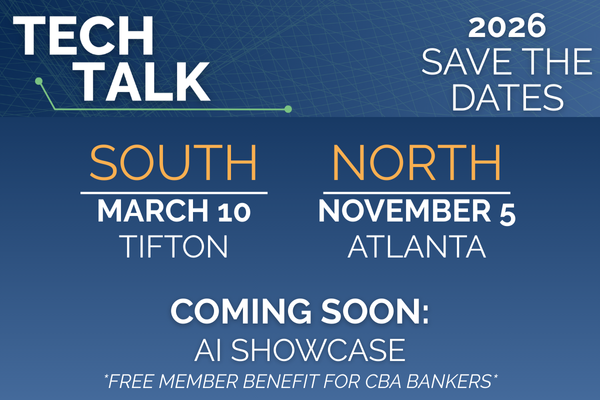 TECH TALK

2026
SAVE THE DATES

SOUTH
MARCH 10
TIFTON

NORTH
NOVEMBER 5
ATLANTA

COMING SOON:
AI SHOWCASE
*FREE MEMBER BENEFIT FOR CBA BANKERS*